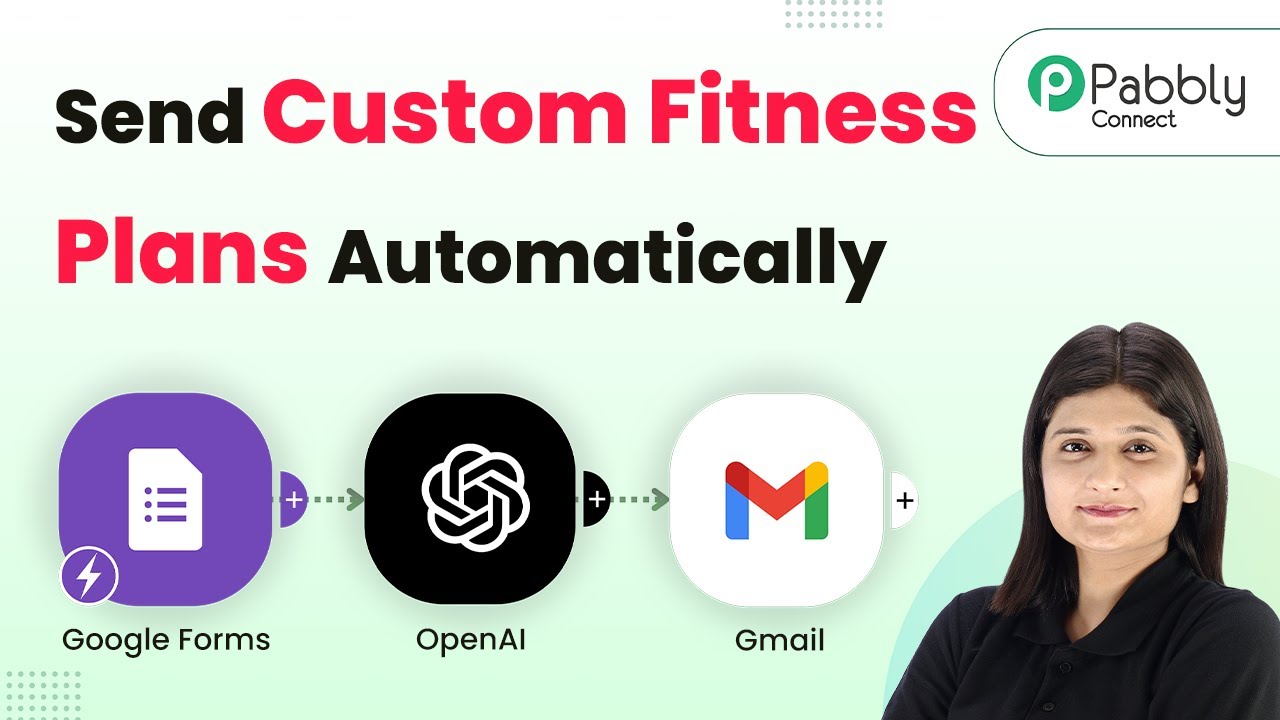 Send Custom Fitness Plans Automatically

Pabbly Connect

Google Forms

OpenAI

Gmail